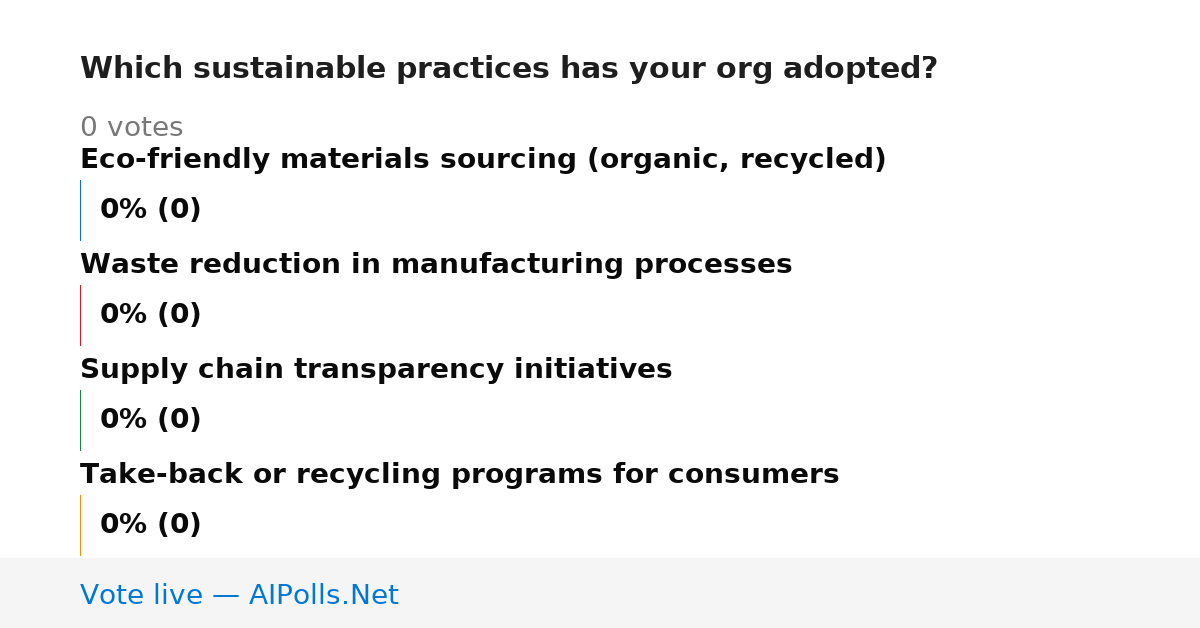 Which sustainable practices has your org adopted?

0 votes

Eco-friendly materials sourcing (organic, recycled)

0% (0)

Waste reduction in manufacturing processes

0% (0)

Supply chain transparency initiatives

0% (0)

Take-back or recycling programs for consumers

0% (0)

Vote live — AIPolls.Net